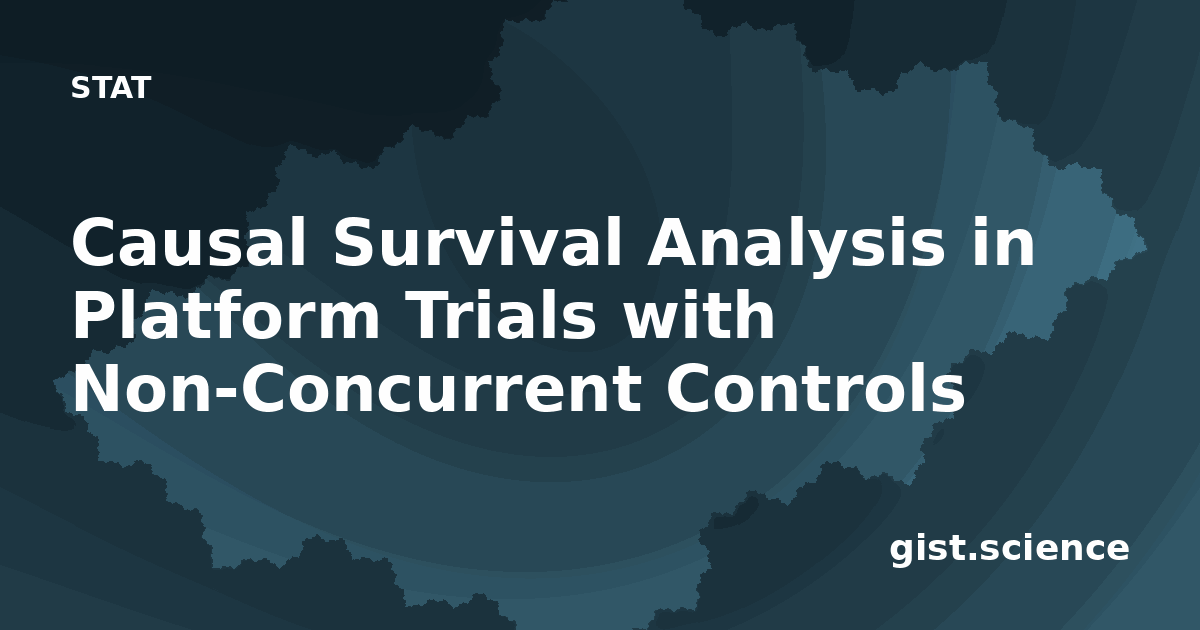 STAT

Causal Survival Analysis in Platform Trials with Non-Concurrent Controls

gist.science